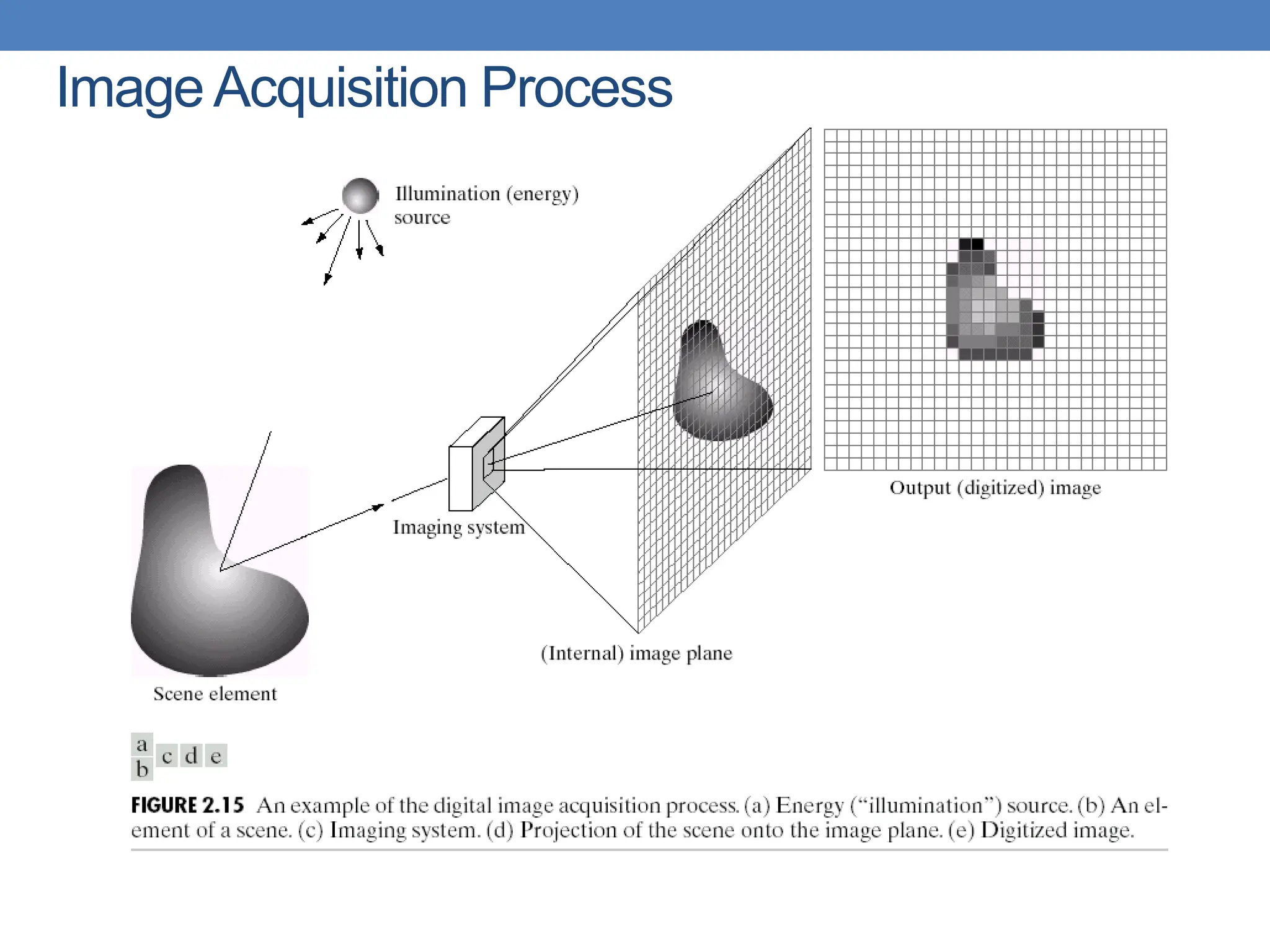 Image Acquisition Process

Illumination (energy) source

Output (digitized) image

Imaging system

(Internal) image plane

Scene element

a
b
c d e

FIGURE 2.15 An example of the digital image acquisition process. (a) Energy ("illumination") source. (b) An element of a scene. (c) Imaging system. (d) Projection of the scene onto the image plane. (e) Digitized image.